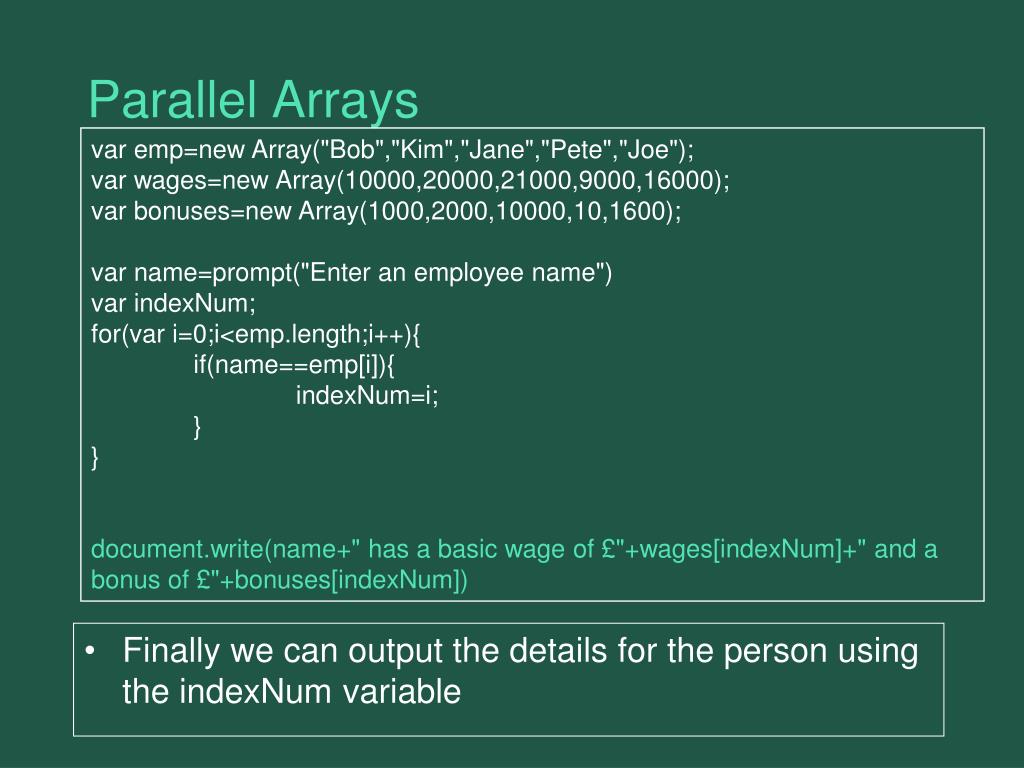 Parallel Arrays

var emp=new Array("Bob","Kim","Jane","Pete","Joe");
var wages=new Array(10000,20000,21000,9000,16000);
var bonuses=new Array(1000,2000,10000,10,1600);

var name=prompt("Enter an employee name")
var indexNum;
for(var i=0;i<emp.length;i++){
if(name==emp[i]){
indexNum=i;
}
}

document.write(name+" has a basic wage of £"+wages[indexNum]+" and a bonus of £"+bonuses[indexNum])

• Finally we can output the details for the person using the indexNum variable